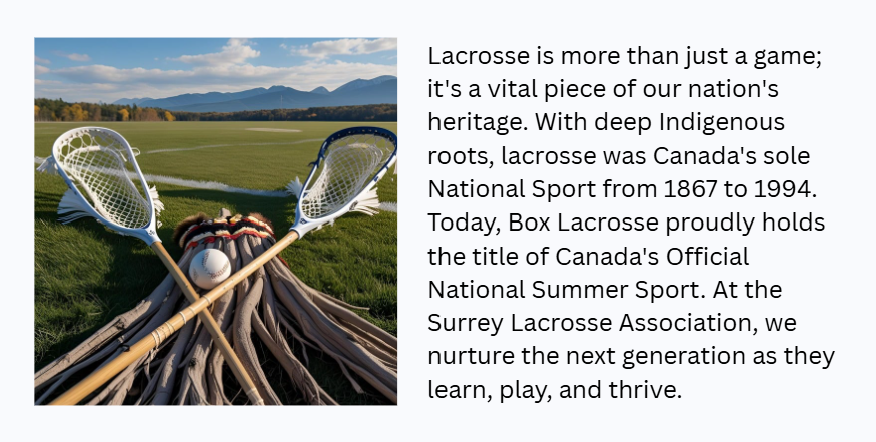 Lacrosse is more than just a game; it's a vital piece of our nation's heritage. With deep Indigenous roots, lacrosse was Canada's sole National Sport from 1867 to 1994. Today, Box Lacrosse proudly holds the title of Canada's Official National Summer Sport. At the Surrey Lacrosse Association, we nurture the next generation as they learn, play, and thrive.